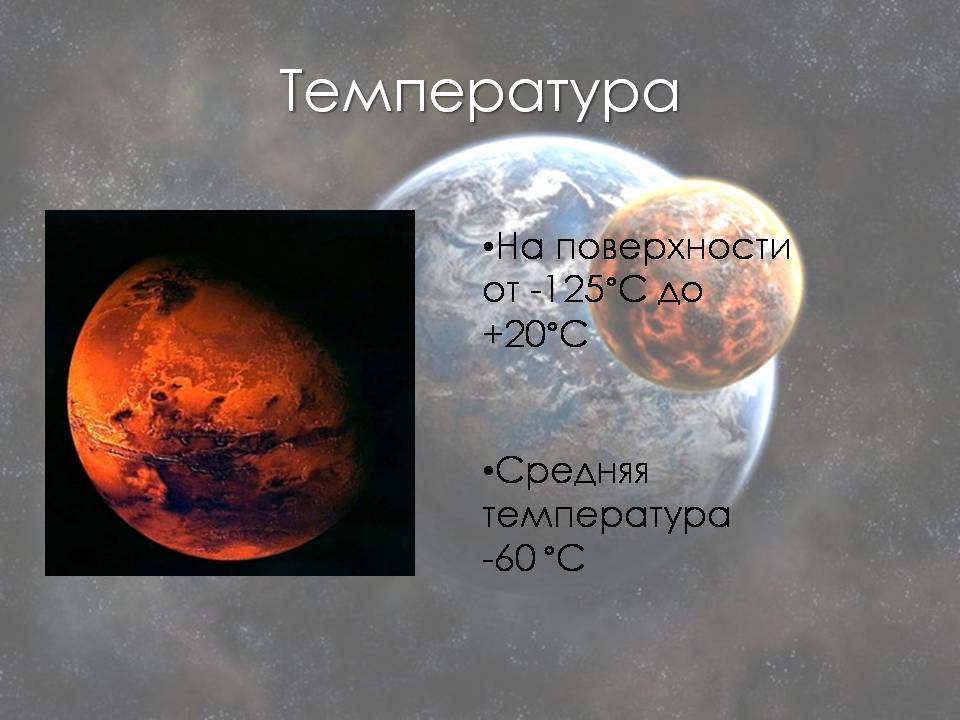 Температура

•На поверхности от -125°С до +20°С

•Средняя температура -60 °С